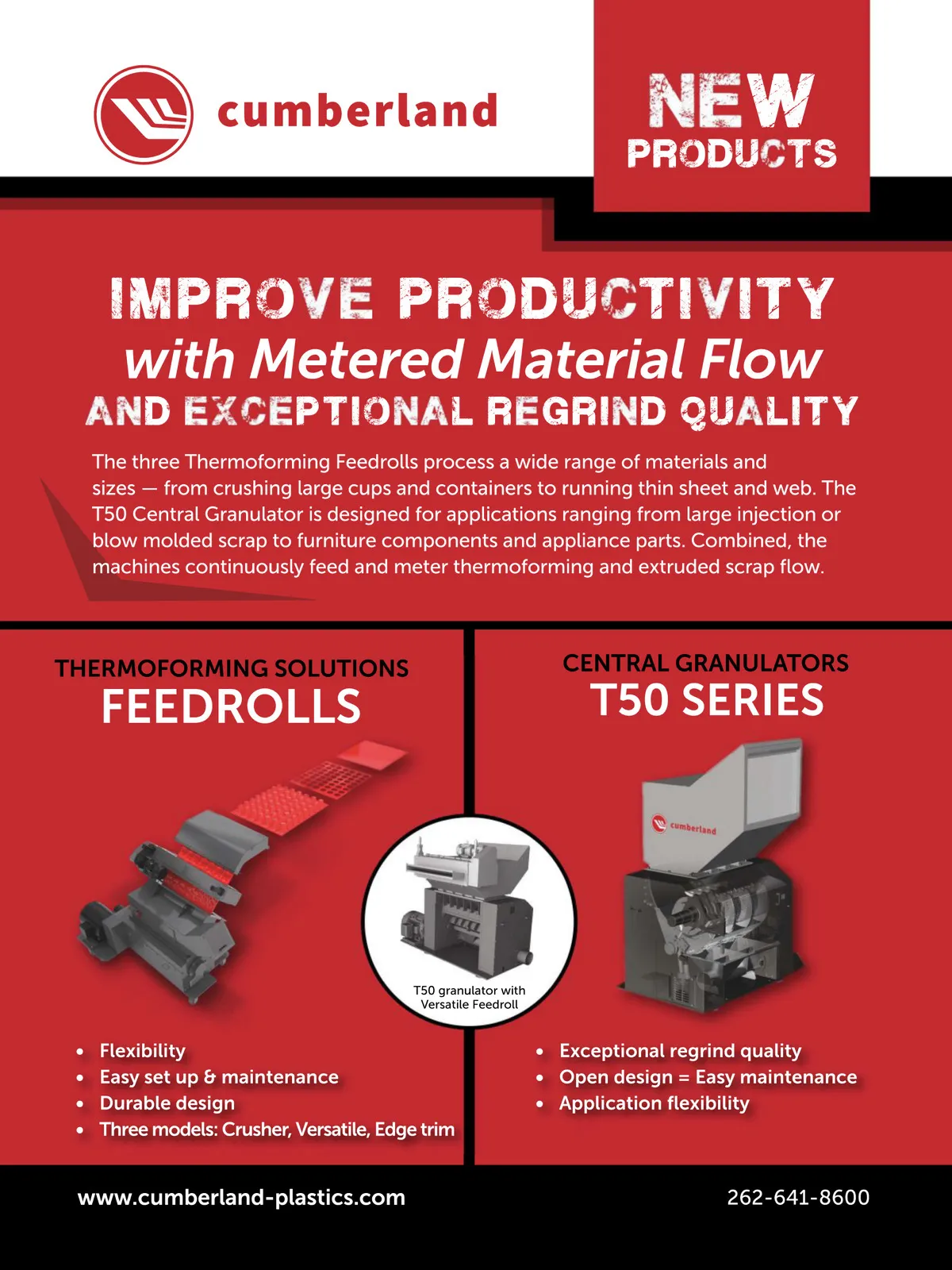 cumberland

NEW PRODUCTS

IMPROVE PRODUCTIVITY
with Metered Material Flow
AND EXCEPTIONAL REGRIND QUALITY

The three Thermoforming Feedrolls process a wide range of materials and sizes — from crushing large cups and containers to running thin sheet and web. The T50 Central Granulator is designed for applications ranging from large injection or blow molded scrap to furniture components and appliance parts. Combined, the machines continuously feed and meter thermoforming and extruded scrap flow.

THERMOFORMING SOLUTIONS
FEEDROLLS

- Flexibility
- Easy set up & maintenance
- Durable design
- Three models: Crusher, Versatile, Edge trim

T50 granulator with Versatile Feedroll

CENTRAL GRANULATORS
T50 SERIES

cumberland

- Exceptional regrind quality
- Open design = Easy maintenance
- Application flexibility

www.cumberland-plastics.com

262-641-8600